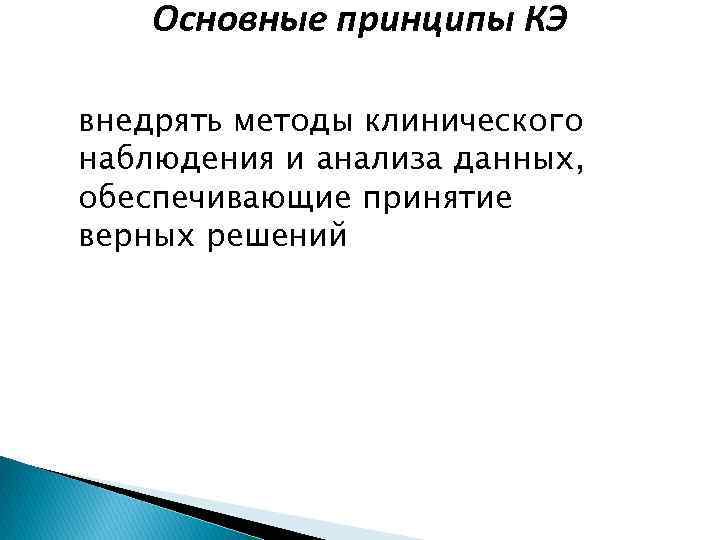 Основные принципы КЭ

внедрять методы клинического наблюдения и анализа данных, обеспечивающие принятие верных решений